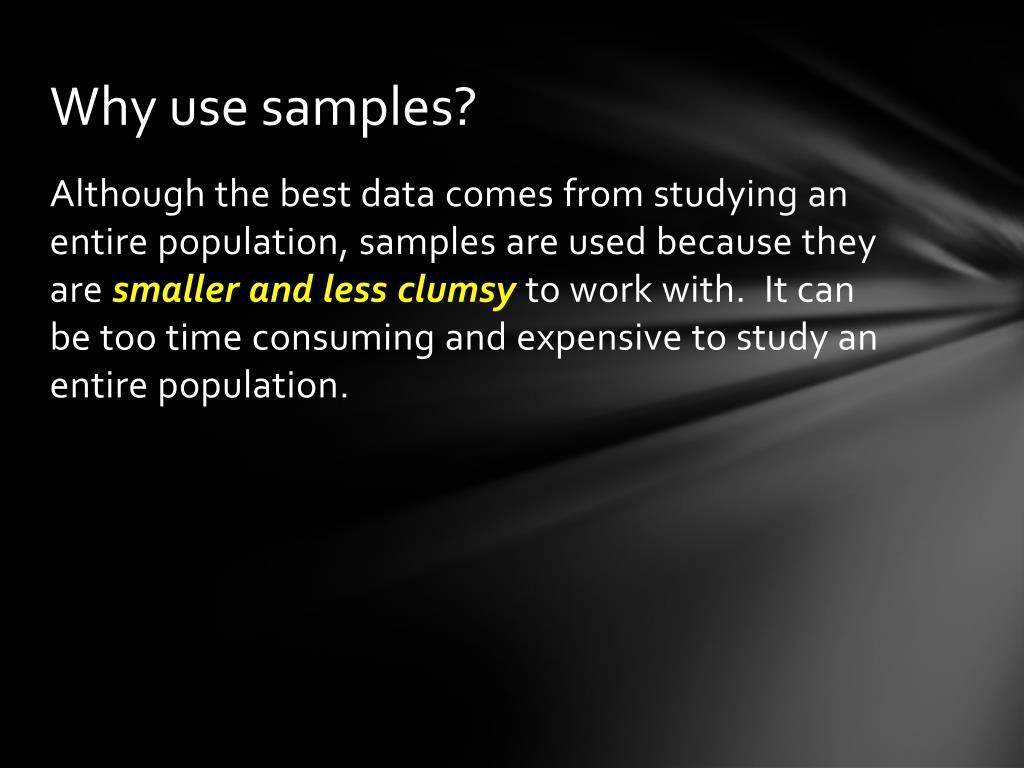 Why use samples?

Although the best data comes from studying an entire population, samples are used because they are smaller and less clumsy to work with.  It can be too time consuming and expensive to study an entire population.